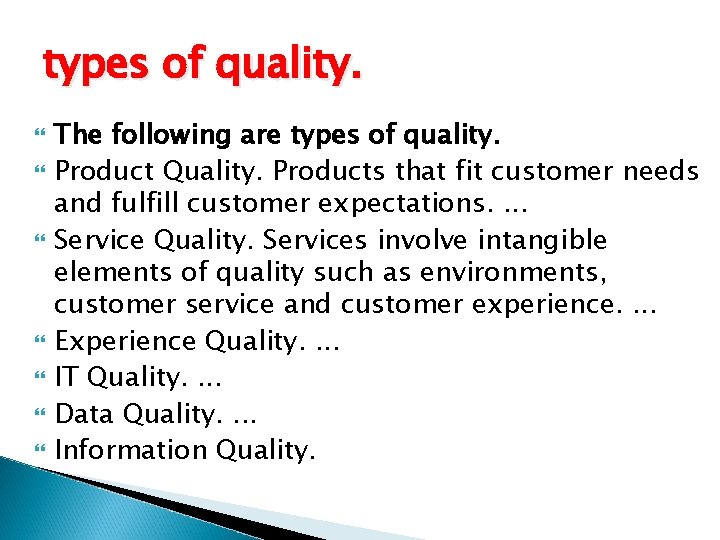 types of quality.

The following are types of quality.

Product Quality. Products that fit customer needs and fulfill customer expectations. ...

Service Quality. Services involve intangible elements of quality such as environments, customer service and customer experience. ...

Experience Quality. ...

IT Quality. ...

Data Quality. ...

Information Quality.